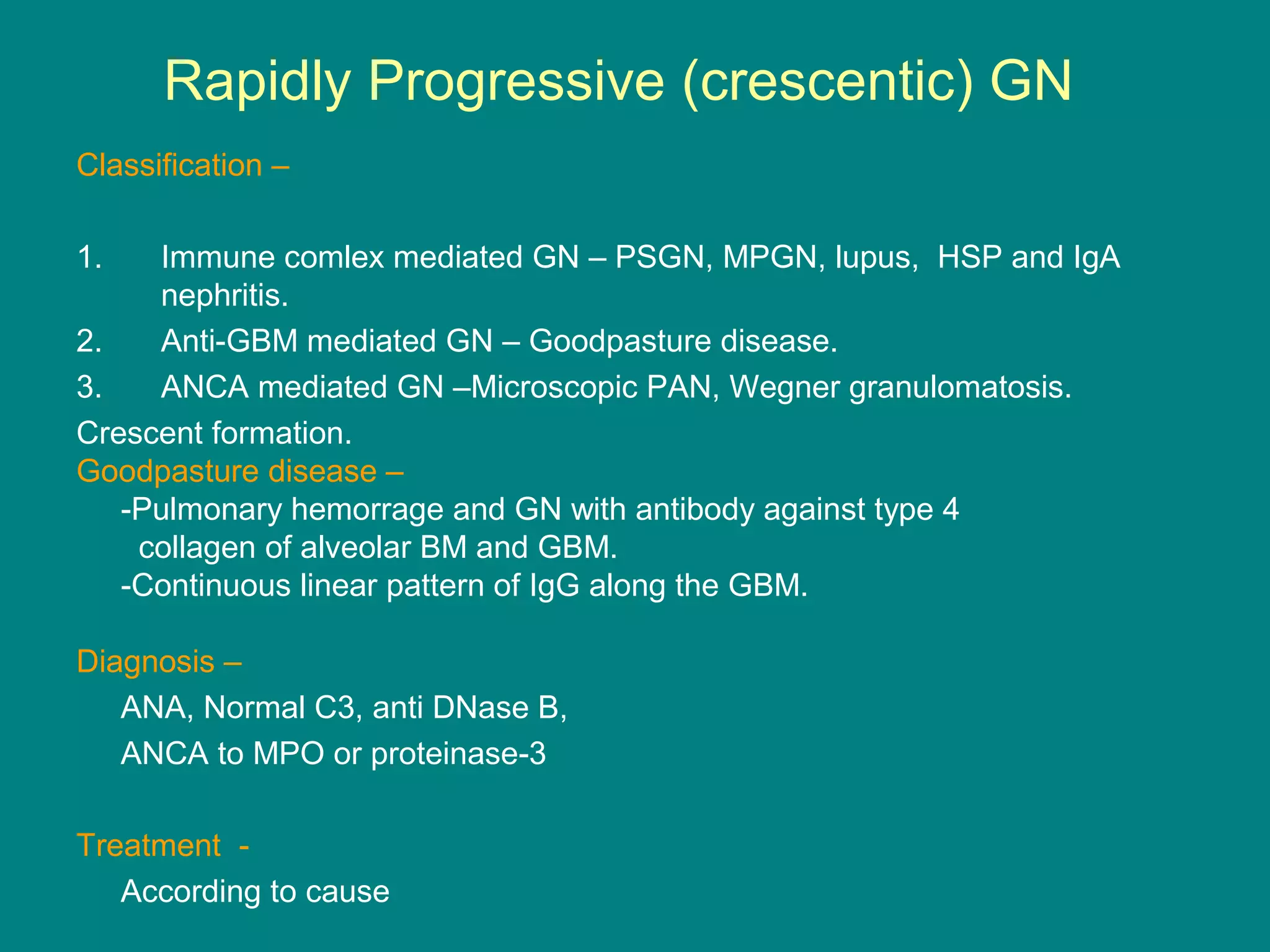 Rapidly Progressive (crescentic) GN

Classification –

1. Immune comlex mediated GN – PSGN, MPGN, lupus, HSP and IgA nephritis.
2. Anti-GBM mediated GN – Goodpasture disease.
3. ANCA mediated GN –Microscopic PAN, Wegner granulomatosis.

Crescent formation.
Goodpasture disease –
-Pulmonary hemorrage and GN with antibody against type 4 collagen of alveolar BM and GBM.
-Continuous linear pattern of IgG along the GBM.

Diagnosis –
ANA, Normal C3, anti DNase B,
ANCA to MPO or proteinase-3

Treatment -
According to cause